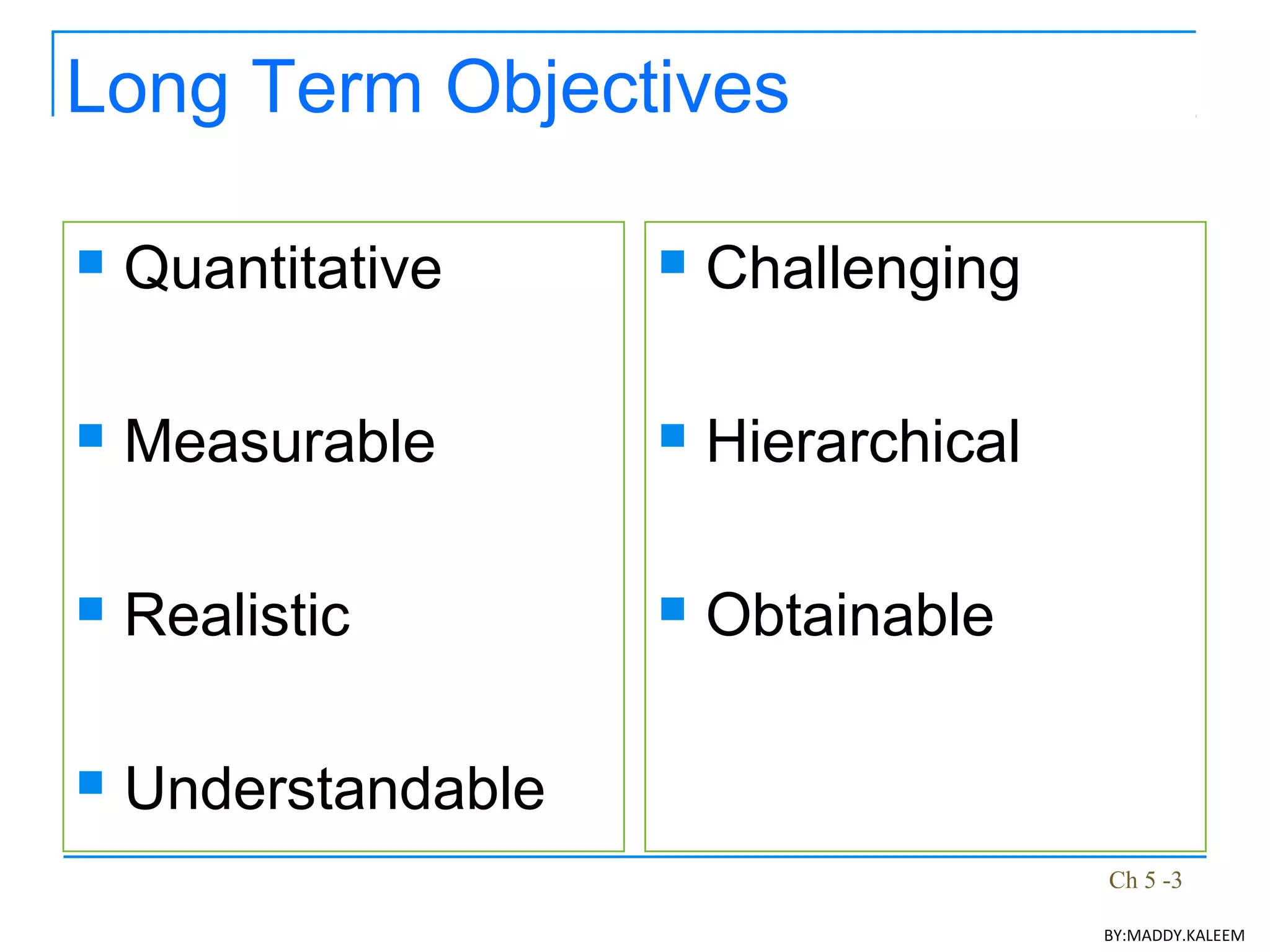 Long Term Objectives

- Quantitative
- Measurable
- Realistic
- Understandable

- Challenging
- Hierarchical
- Obtainable

Ch 5 -3

BY:MADDY.KALEEM